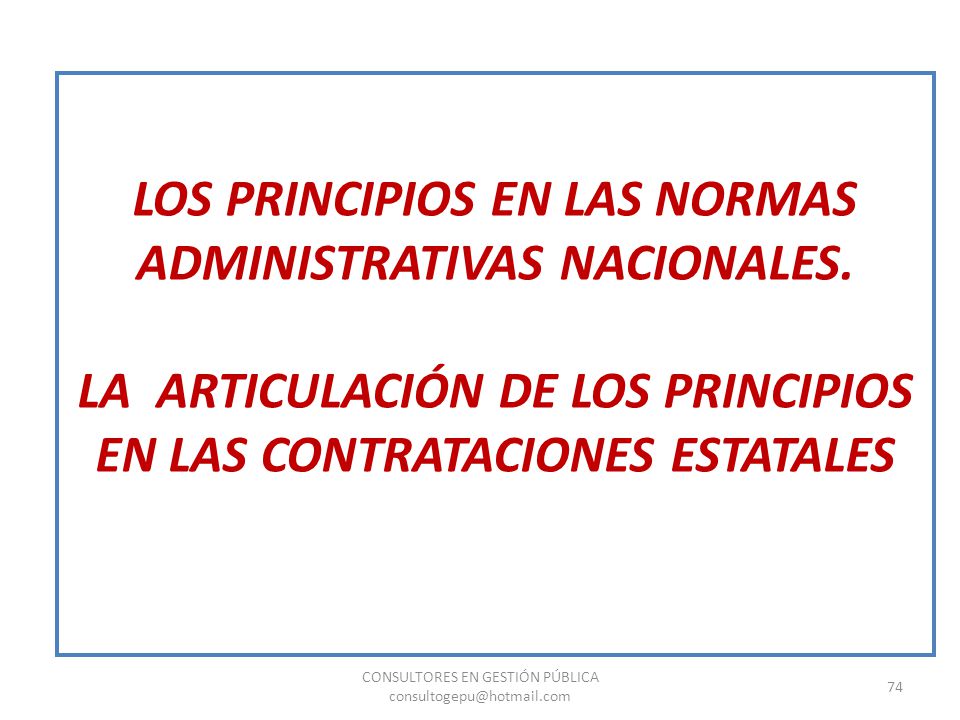 LOS PRINCIPIOS EN LAS NORMAS ADMINISTRATIVAS NACIONALES.

LA ARTICULACIÓN DE LOS PRINCIPIOS EN LAS CONTRATACIONES ESTATALES

CONSULTORES EN GESTIÓN PÚBLICA
consultogepu@hotmail.com

74